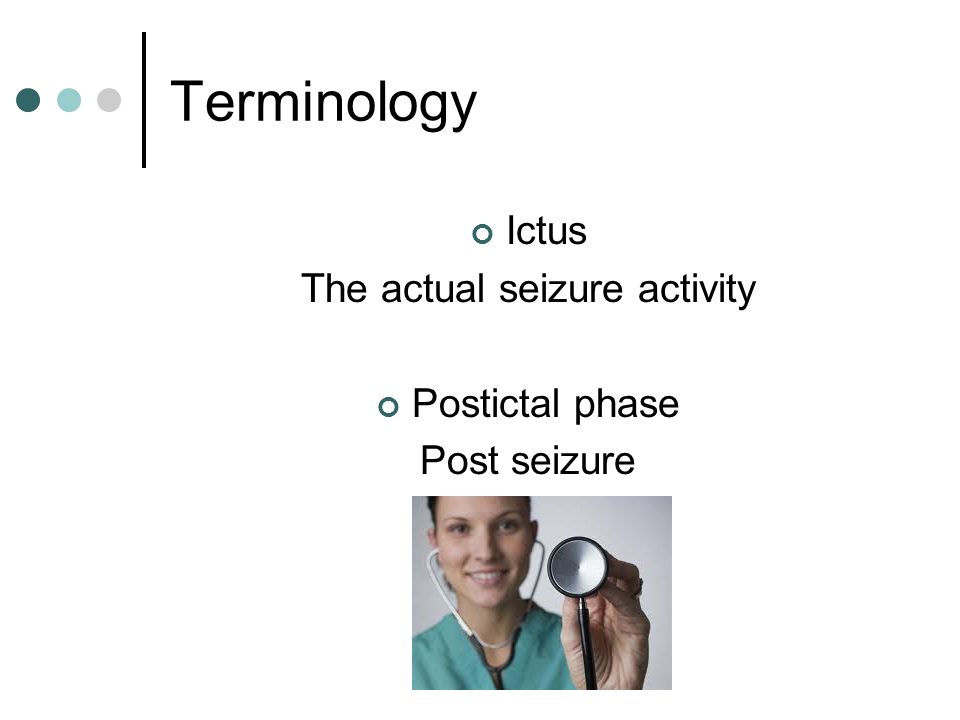 Terminology

Ictus
The actual seizure activity

Postictal phase
Post seizure